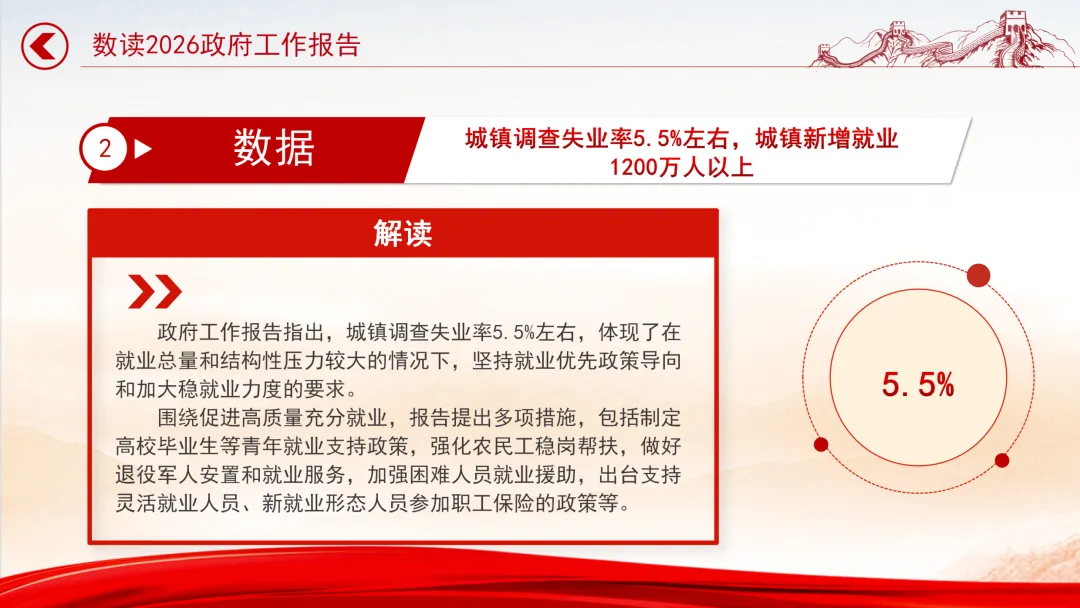 数读2026政府工作报告

2

数据

城镇调查失业率5.5%左右，城镇新增就业1200万人以上

解读

政府工作报告指出，城镇调查失业率5.5%左右，体现了在就业总量和结构性压力较大的情况下，坚持就业优先政策导向和加大稳就业力度的要求。

围绕促进高质量充分就业，报告提出多项措施，包括制定高校毕业生等青年就业支持政策，强化农民工稳岗帮扶，做好退役军人安置和就业服务，加强困难人员就业援助，出台支持灵活就业人员、新就业形态人员参加职工保险的政策等。

5.5%